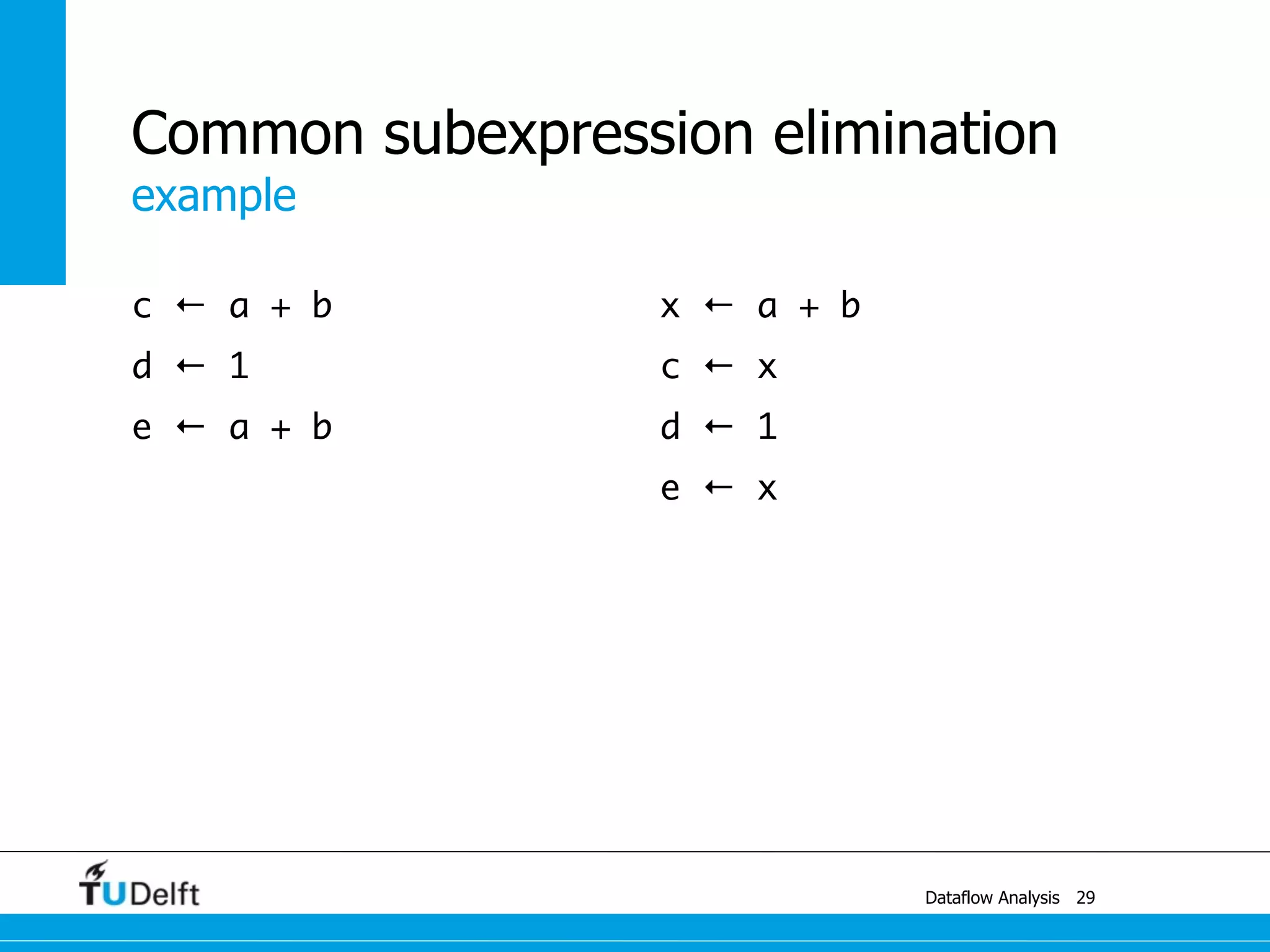 Common subexpression elimination
example

c ← a + b
d ← 1
e ← a + b

x ← a + b
c ← x
d ← 1
e ← x

TUDelft

Dataflow Analysis 29